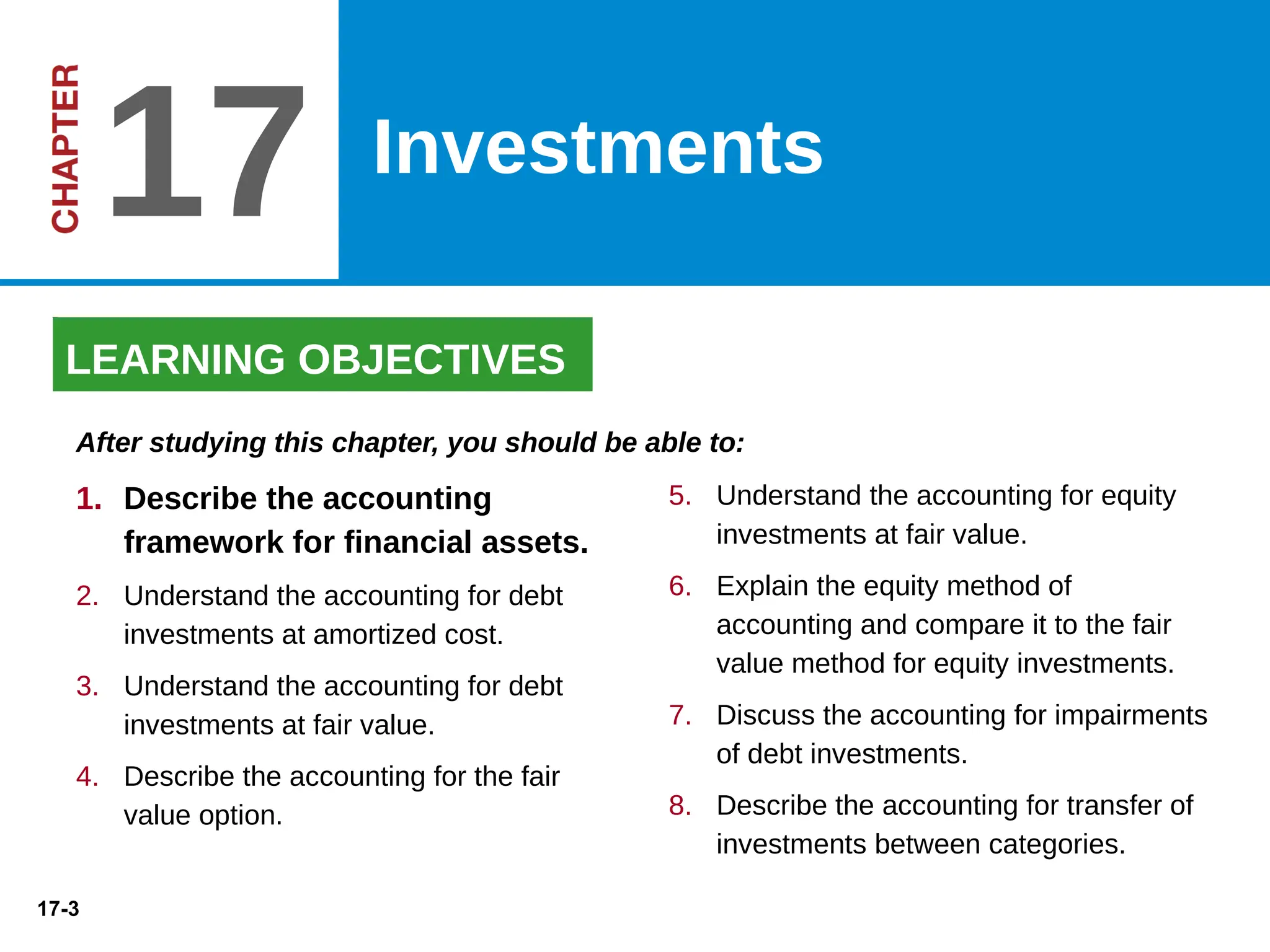 CHAPTER 17

Investments

LEARNING OBJECTIVES

After studying this chapter, you should be able to:

1. Describe the accounting framework for financial assets.

2. Understand the accounting for debt investments at amortized cost.

3. Understand the accounting for debt investments at fair value.

4. Describe the accounting for the fair value option.

5. Understand the accounting for equity investments at fair value.

6. Explain the equity method of accounting and compare it to the fair value method for equity investments.

7. Discuss the accounting for impairments of debt investments.

8. Describe the accounting for transfer of investments between categories.

17-3